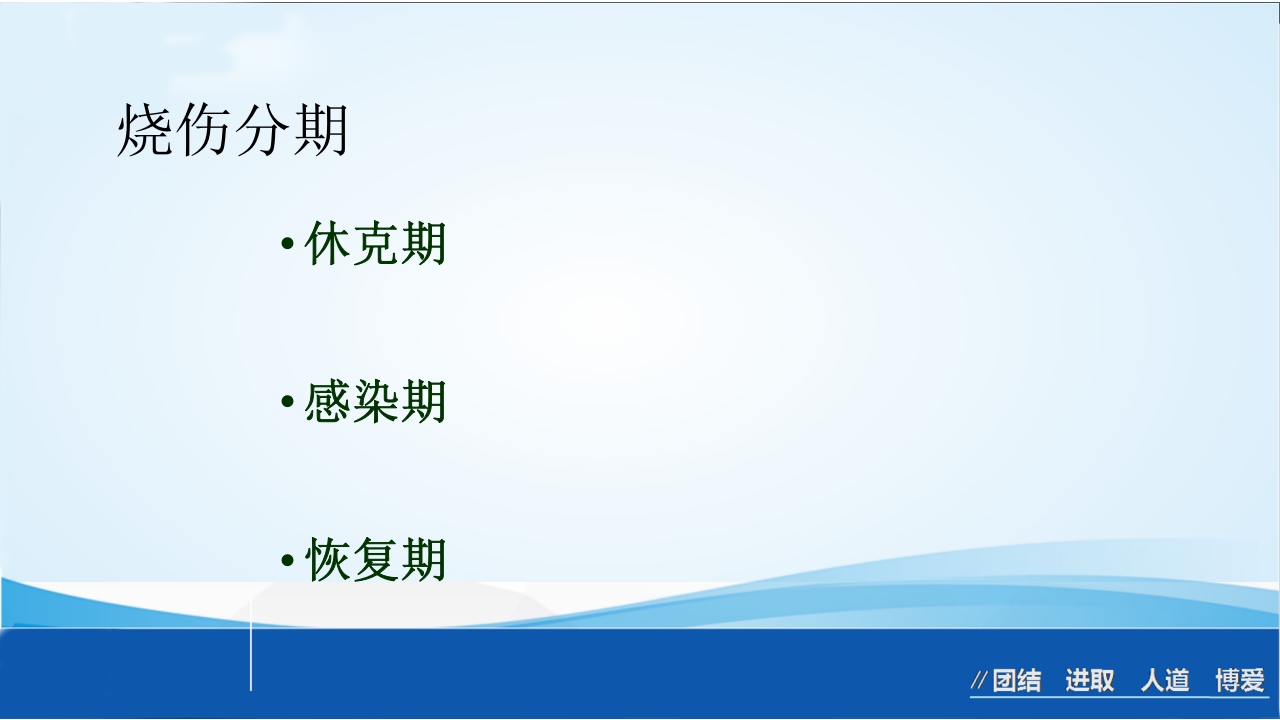 烧伤分期

• 休克期

• 感染期

• 恢复期

//团结 进取 人道 博爱